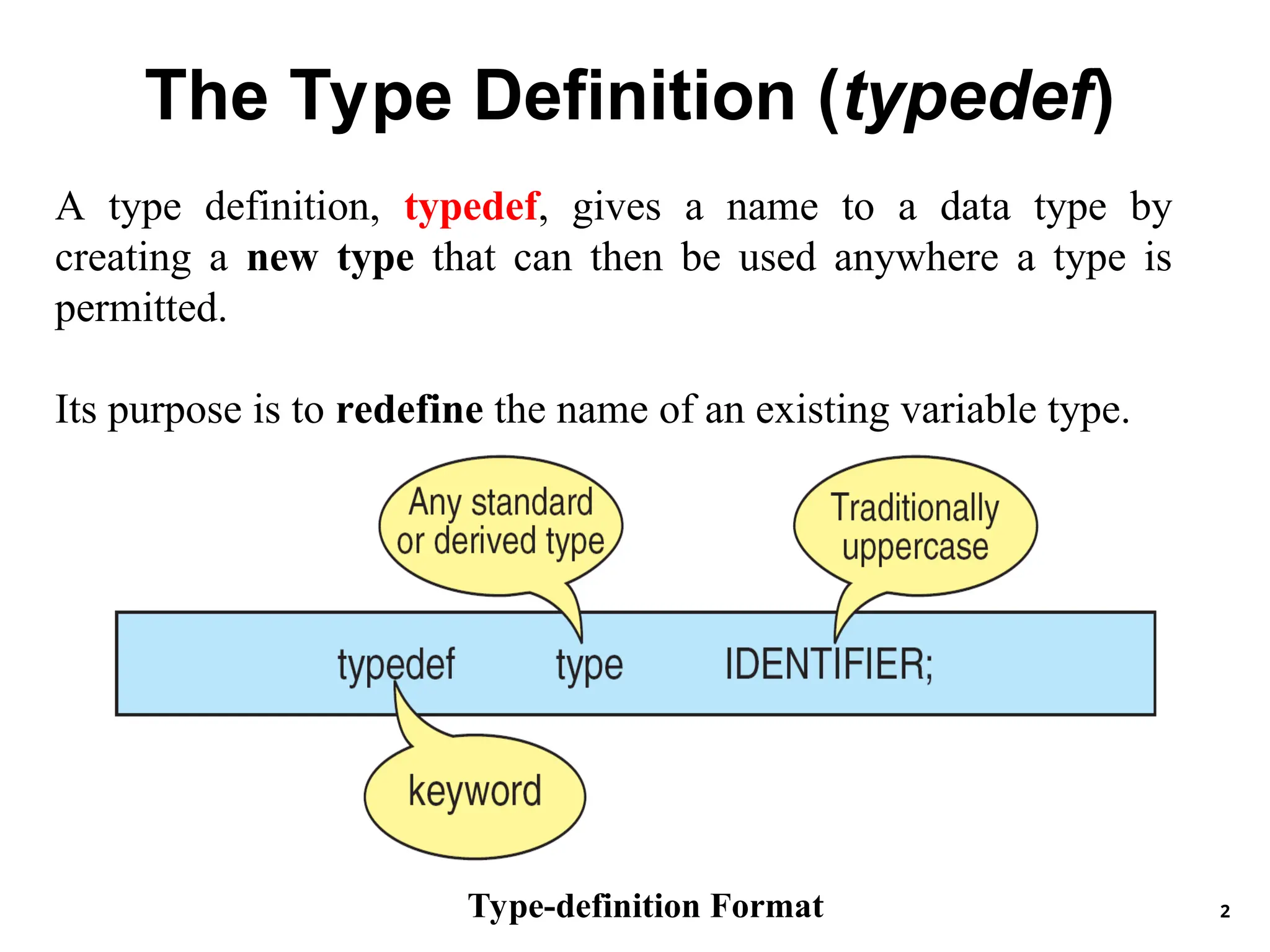 The Type Definition (typedef)

A type definition, typedef, gives a name to a data type by creating a new type that can then be used anywhere a type is permitted.

Its purpose is to redefine the name of an existing variable type.

Any standard or derived type

Traditionally uppercase

typedef type IDENTIFIER;

keyword

Type-definition Format

2